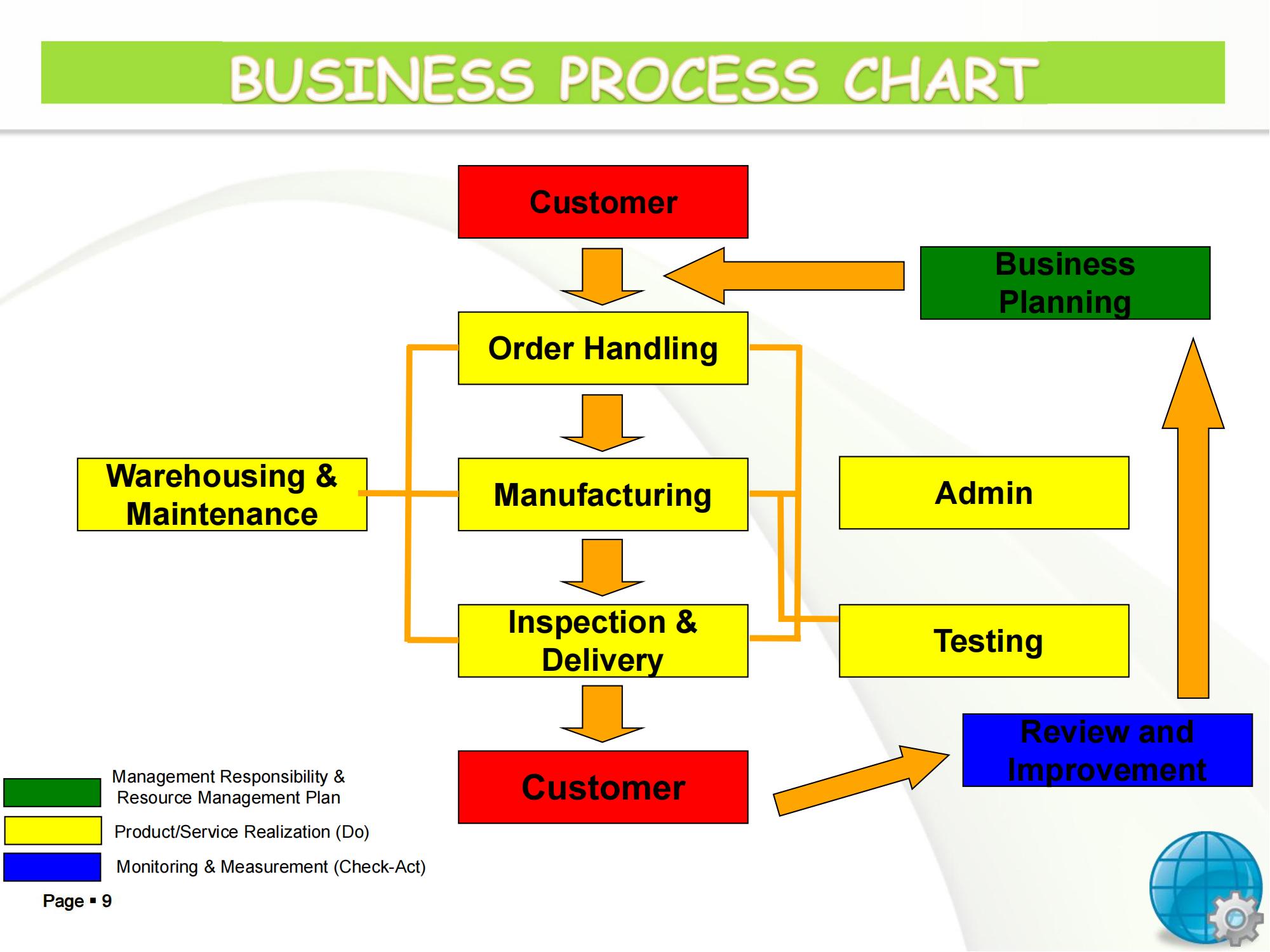 BUSINESS PROCESS CHART

Customer

Business Planning

Order Handling

Warehousing & Maintenance

Manufacturing

Admin

Inspection & Delivery

Testing

Customer

Review and Improvement

Management Responsibility & Resource Management Plan

Product/Service Realization (Do)

Monitoring & Measurement (Check-Act)

Page ▪ 9